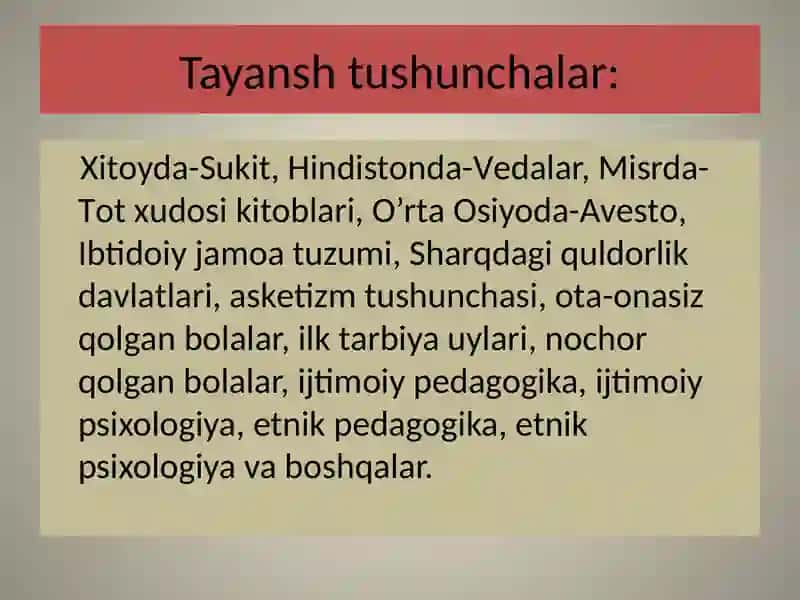 Tayansh tushunchalar:

Xitoyda-Sukit, Hindistonda-Vedalar, Misrda-Tot xudosi kitoblari, O’rta Osiyoda-Avesto, Ibtidoiy jamoa tuzumi, Sharqdagi quldorlik davlatlari, asketizm tushunchasi, ota-onasiz qolgan bolalar, ilk tarbiya uylari, nochor qolgan bolalar, ijtimoiy pedagogika, ijtimoiy psixologiya, etnik pedagogika, etnik psixologiya va boshqalar.